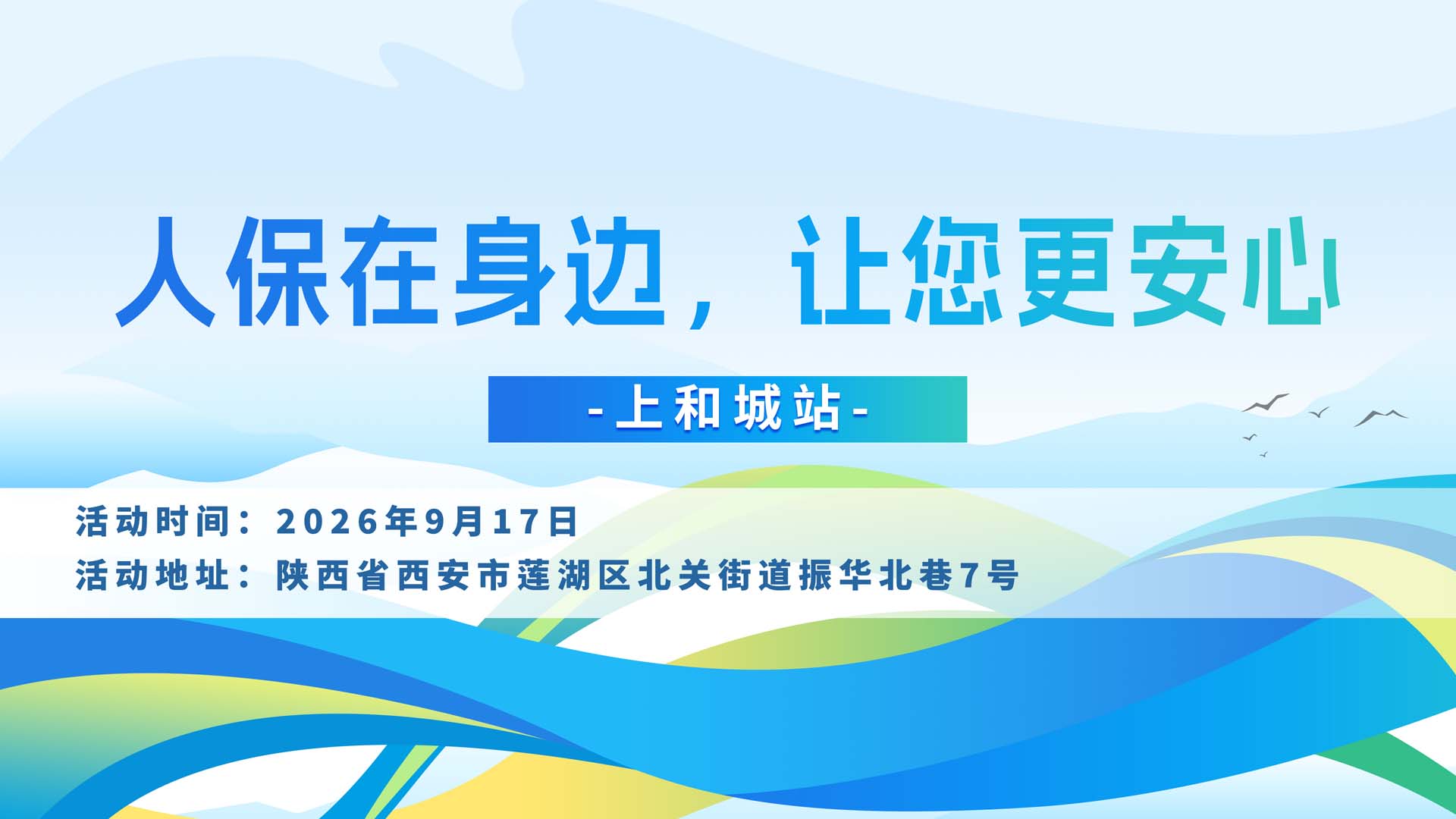 人保在身边，让您更安心

-上和城站-

活动时间：2026年9月17日

活动地址：陕西省西安市莲湖区北关街道振华北巷7号